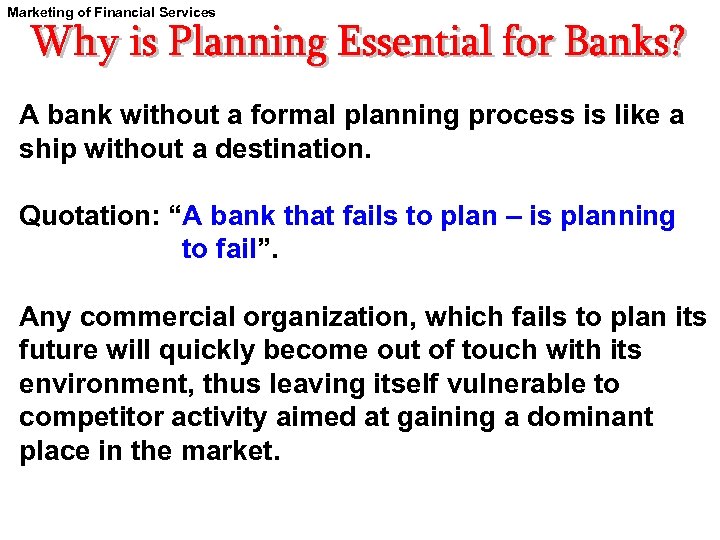 Marketing of Financial Services

Why is Planning Essential for Banks?

A bank without a formal planning process is like a ship without a destination.

Quotation: “A bank that fails to plan – is planning to fail”.

Any commercial organization, which fails to plan its future will quickly become out of touch with its environment, thus leaving itself vulnerable to competitor activity aimed at gaining a dominant place in the market.